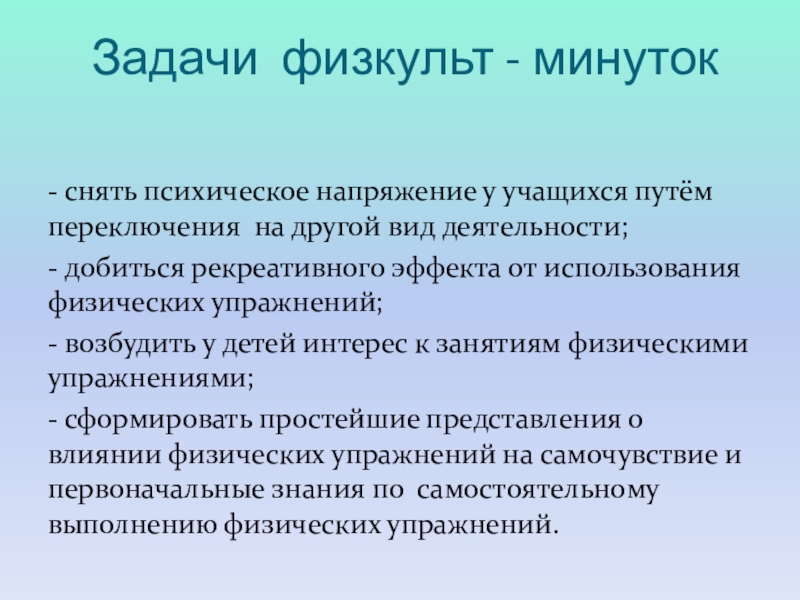 Задачи физкульт - минуток

- снять психическое напряжение у учащихся путём переключения на другой вид деятельности;

- добиться рекреативного эффекта от использования физических упражнений;

- возбудить у детей интерес к занятиям физическими упражнениями;

- сформировать простейшие представления о влиянии физических упражнений на самочувствие и первоначальные знания по самостоятельному выполнению физических упражнений.